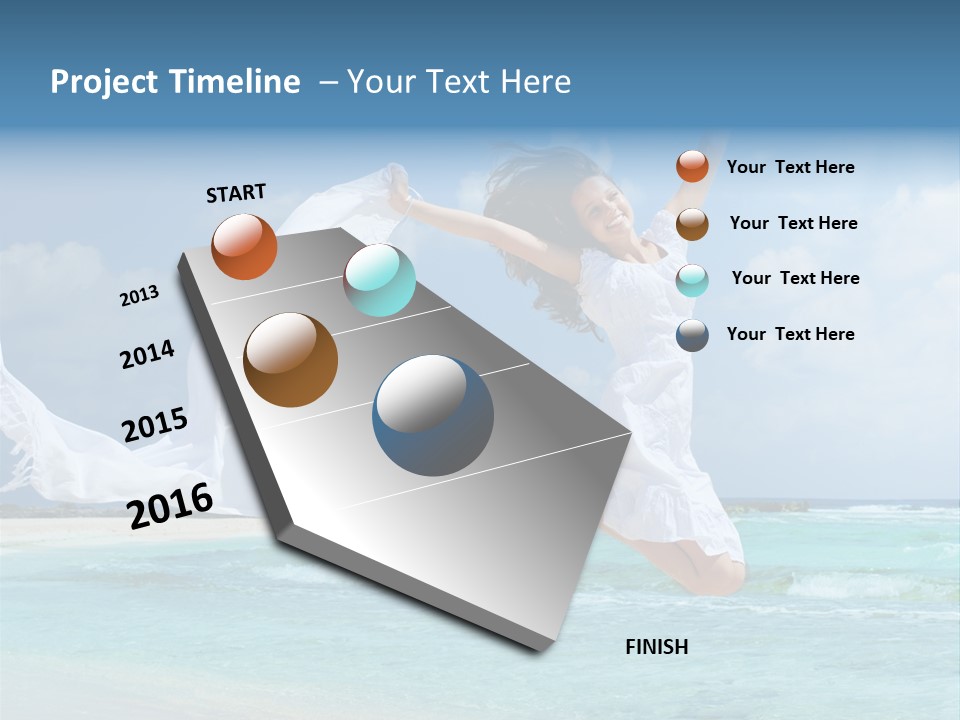 Project Timeline – Your Text Here

START

2013

2014

2015

2016

FINISH

Your Text Here

Your Text Here

Your Text Here

Your Text Here